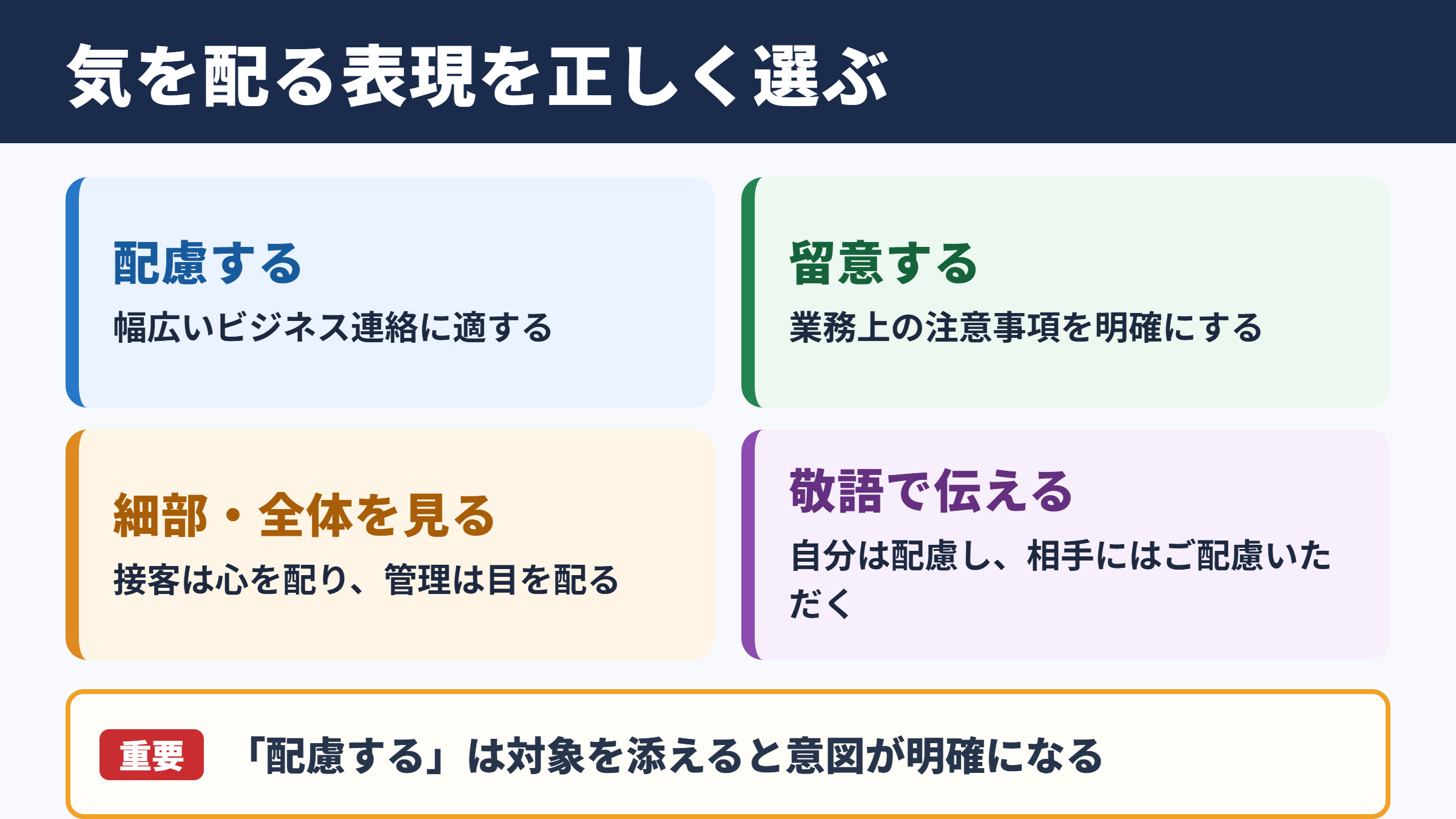 気を配る表現を正しく選ぶ

配慮する
幅広いビジネス連絡に適する

留意する
業務上の注意事項を明確にする

細部・全体を見る
接客は心を配り、管理は目を配る

敬語で伝える
自分は配慮し、相手にはご配慮いただく

重要 「配慮する」は対象を添えると意図が明確になる